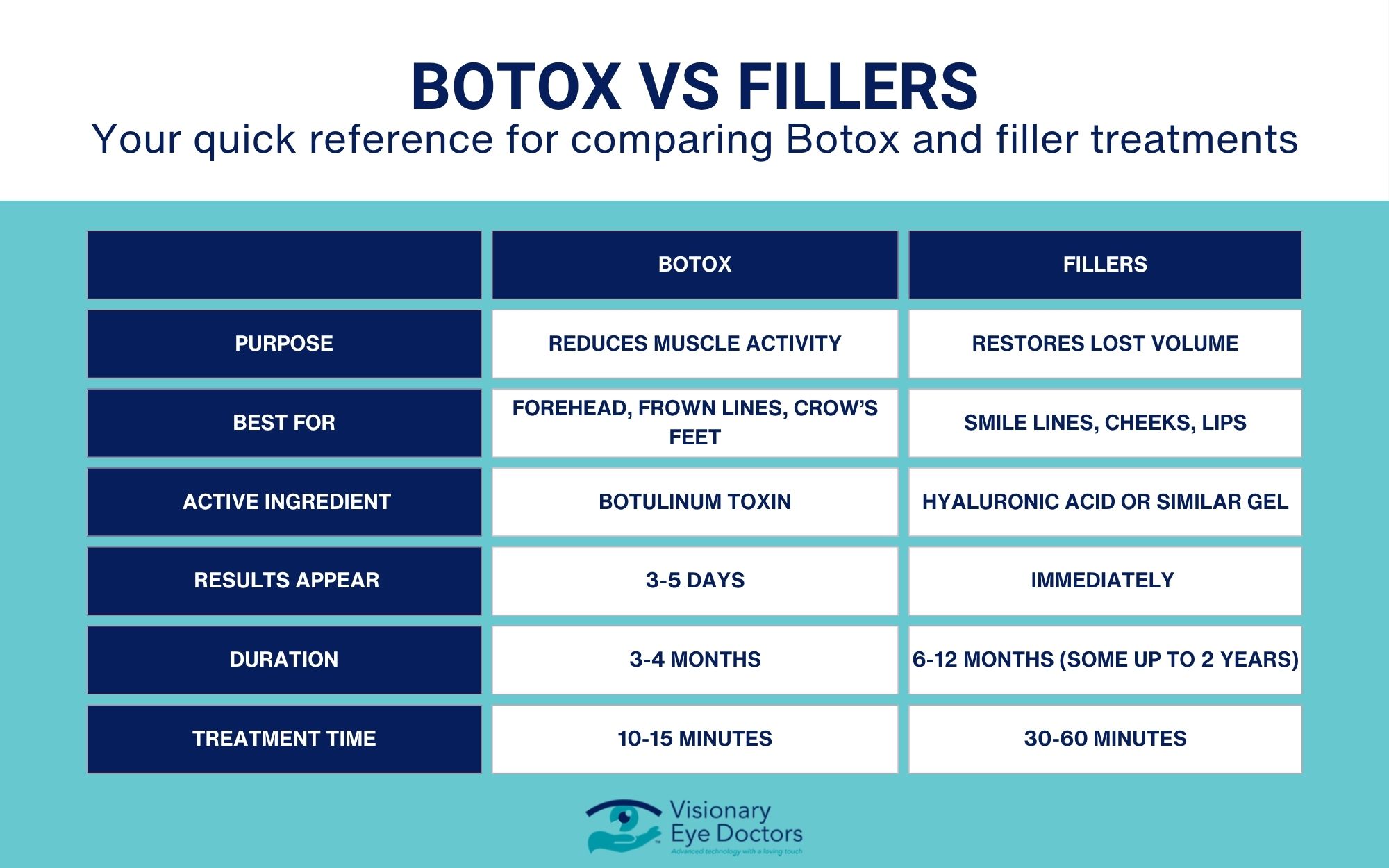 BOTOX VS FILLERS
Your quick reference for comparing Botox and filler treatments

| | BOTOX | FILLERS |
|---|---|---|
| PURPOSE | REDUCES MUSCLE ACTIVITY | RESTORES LOST VOLUME |
| BEST FOR | FOREHEAD, FROWN LINES, CROW'S FEET | SMILE LINES, CHEEKS, LIPS |
| ACTIVE INGREDIENT | BOTULINUM TOXIN | HYALURONIC ACID OR SIMILAR GEL |
| RESULTS APPEAR | 3-5 DAYS | IMMEDIATELY |
| DURATION | 3-4 MONTHS | 6-12 MONTHS (SOME UP TO 2 YEARS) |
| TREATMENT TIME | 10-15 MINUTES | 30-60 MINUTES |

Visionary Eye Doctors
Advanced technology with a loving touch